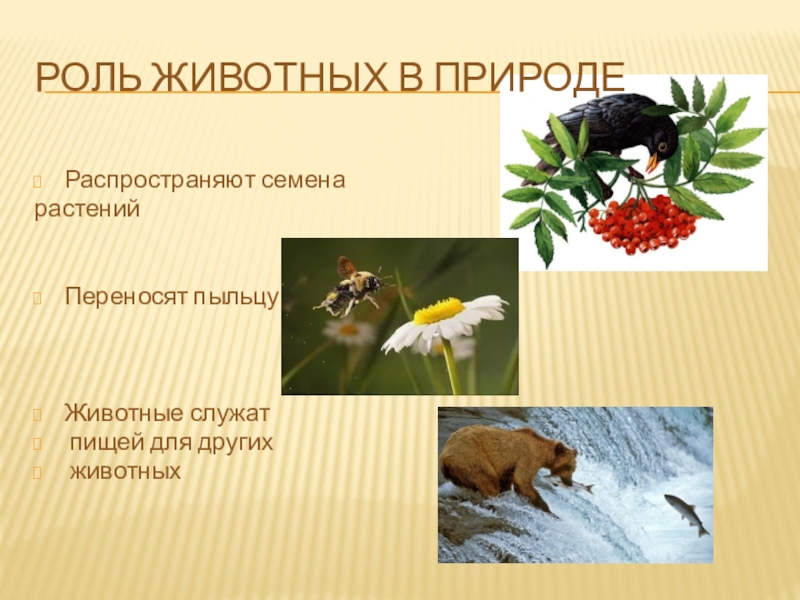 РОЛЬ ЖИВОТНЫХ В ПРИРОДЕ

Распространяют семена растений

Переносят пыльцу

Животные служат
пищей для других
животных